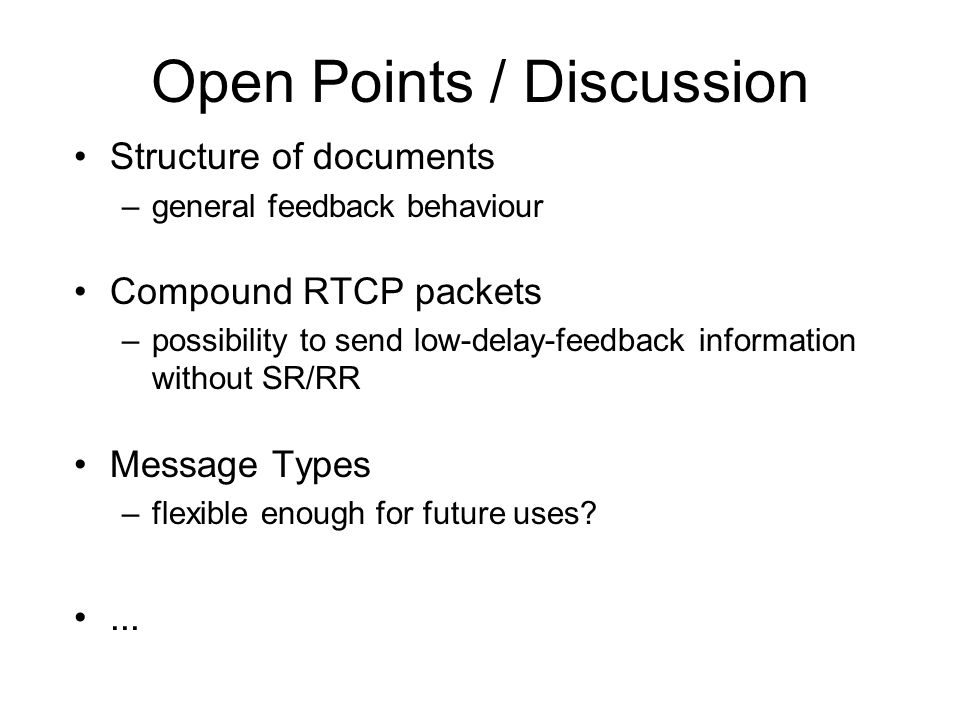 Open Points / Discussion

• Structure of documents
– general feedback behaviour

• Compound RTCP packets
– possibility to send low-delay-feedback information without SR/RR

• Message Types
– flexible enough for future uses?

• ...